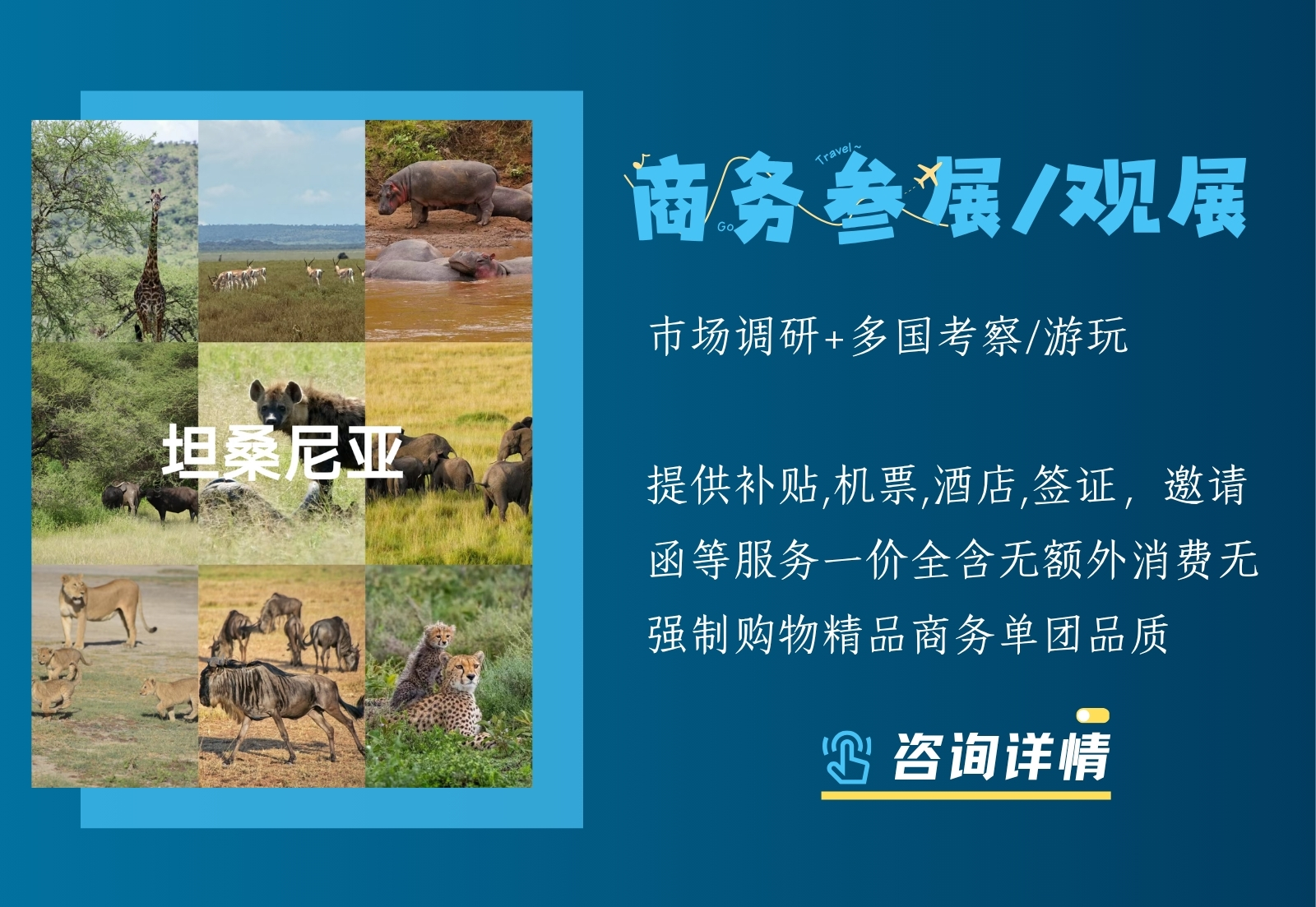 坦桑尼亚

Travel~

Go

商务参展/观展

市场调研+多国考察/游玩

提供补贴,机票,酒店,签证，邀请函等服务一价全含无额外消费无强制购物精品商务单团品质

咨询详情